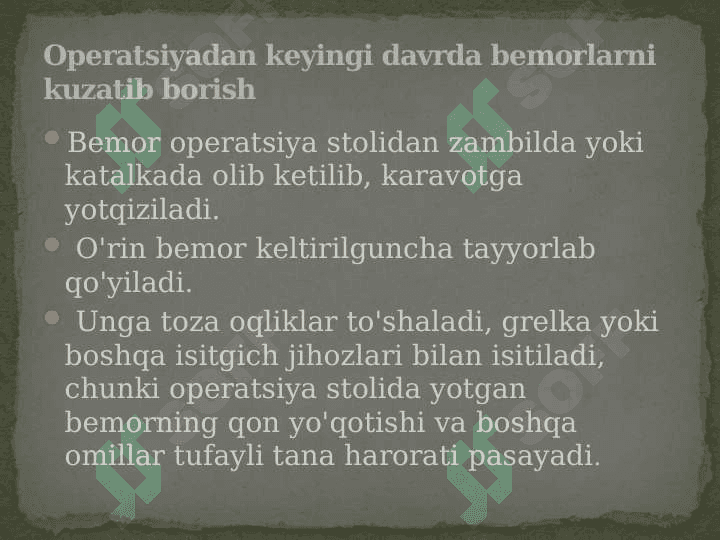 Operatsiyadan keyingi davrda bemorlarni kuzatib borish

Bemor operatsiya stolidan zambilda yoki katalkada olib ketilib, karavotga yotqiziladi.

O'rin bemor keltirilguncha tayyorlab qo'yiladi.

Unga toza oqliklar to'shaladi, grelka yoki boshqa isitgich jihozlari bilan isitiladi, chunki operatsiya stolida yotgan bemorning qon yo'qotishi va boshqa omillar tufayli tana harorati pasayadi.